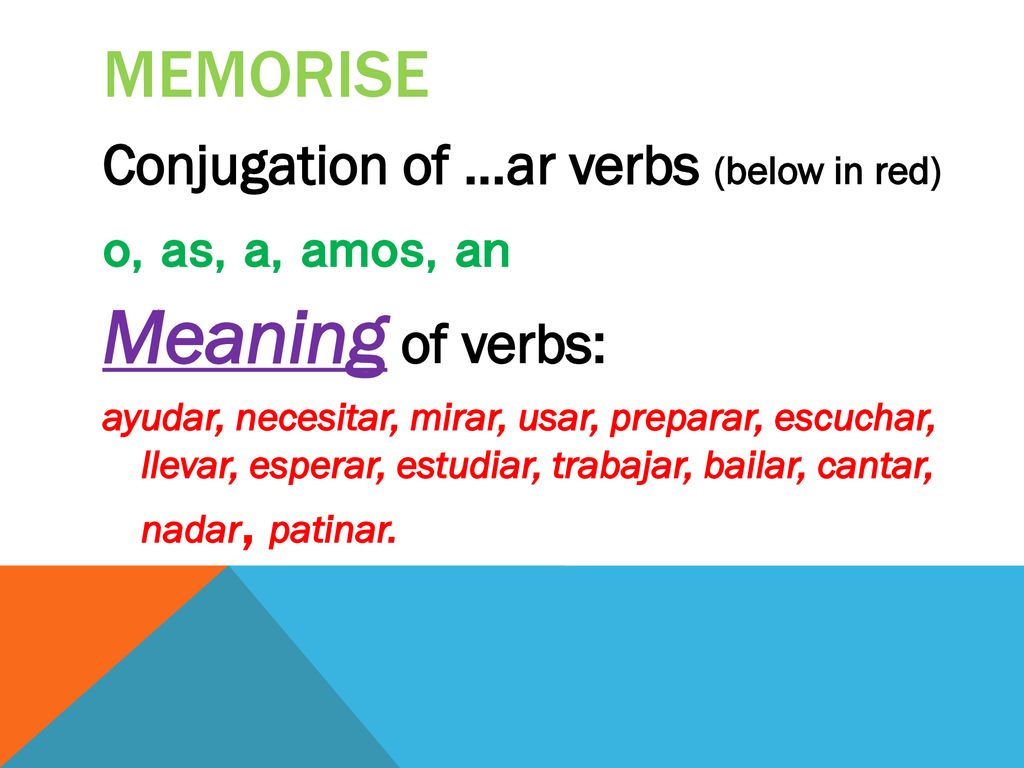 MEMORISE

Conjugation of …ar verbs (below in red)

o, as, a, amos, an

Meaning of verbs:

ayudar, necesitar, mirar, usar, preparar, escuchar, llevar, esperar, estudiar, trabajar, bailar, cantar, nadar, patinar.